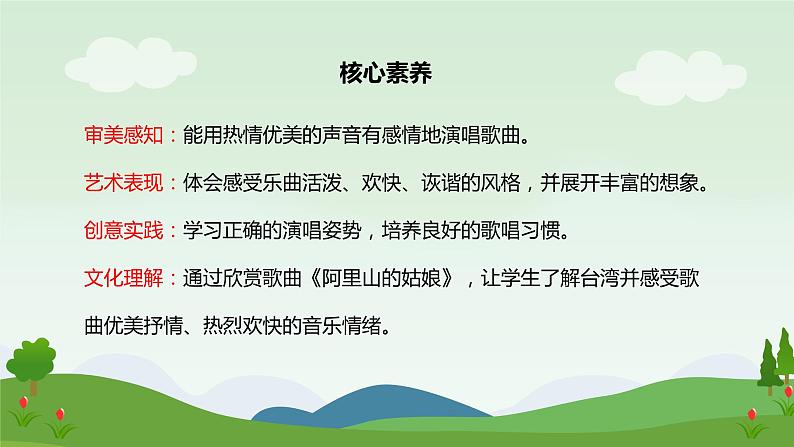 核心素养

审美感知：能用热情优美的声音有感情地演唱歌曲。

艺术表现：体会感受乐曲活泼、欢快、诙谐的风格，并展开丰富的想象。

创意实践：学习正确的演唱姿势，培养良好的歌唱习惯。

文化理解：通过欣赏歌曲《阿里山的姑娘》，让学生了解台湾并感受歌曲优美抒情、热烈欢快的音乐情绪。